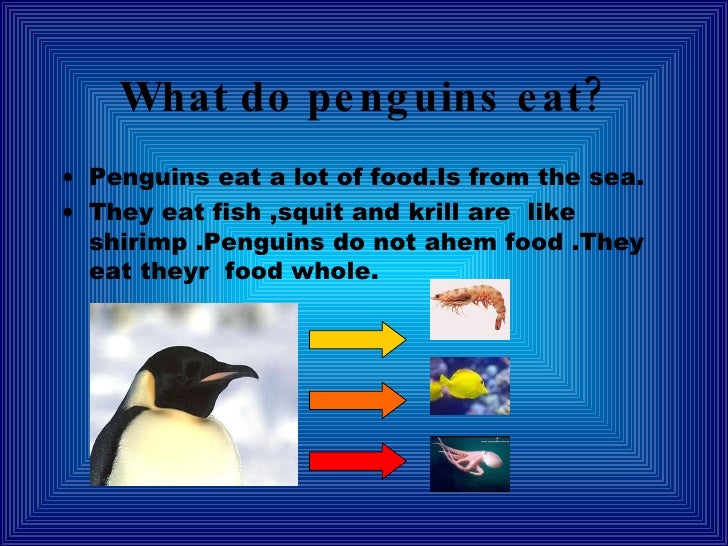 What do penguins eat?

• Penguins eat a lot of food.Is from the sea.
• They eat fish ,squit and krill are like shirimp .Penguins do not ahem food .They eat theyr food whole.